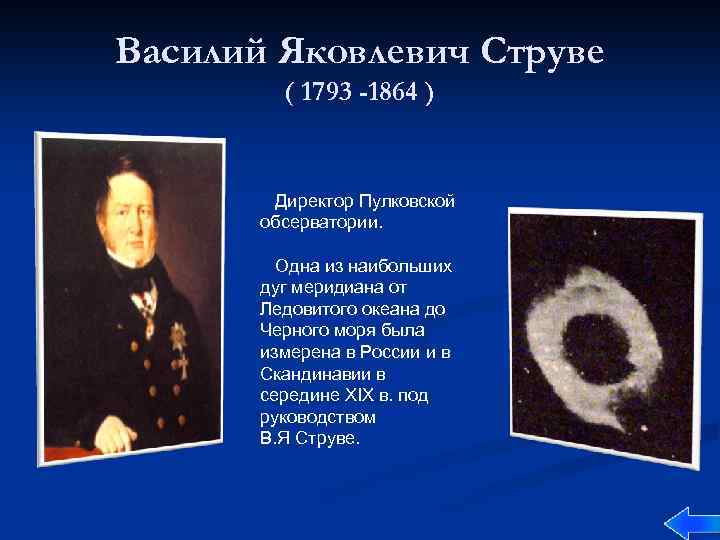 Василий Яковлевич Струве
( 1793 -1864 )

Директор Пулковской обсерватории.

Одна из наибольших дуг меридиана от Ледовитого океана до Черного моря была измерена в России и в Скандинавии в середине XIX в. под руководством В.Я Струве.